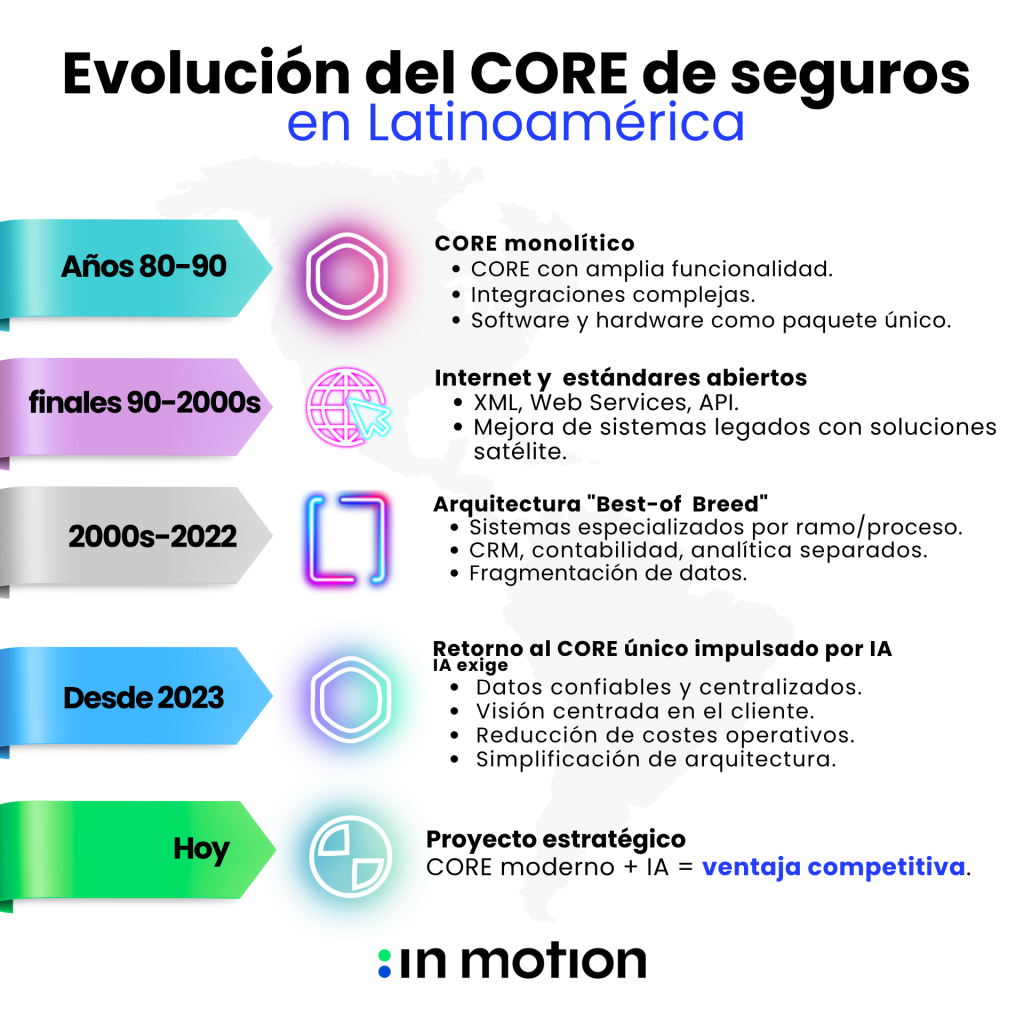 Evolución del CORE de seguros
en Latinoamérica

Años 80-90

CORE monolítico
• CORE con amplia funcionalidad.
• Integraciones complejas.
• Software y hardware como paquete único.

finales 90-2000s

Internet y estándares abiertos
• XML, Web Services, API.
• Mejora de sistemas legados con soluciones satélite.

2000s-2022

Arquitectura "Best-of Breed"
• Sistemas especializados por ramo/proceso.
• CRM, contabilidad, analítica separados.
• Fragmentación de datos.

Desde 2023

Retorno al CORE único impulsado por IA
IA exige
• Datos confiables y centralizados.
• Visión centrada en el cliente.
• Reducción de costes operativos.
• Simplificación de arquitectura.

Hoy

Proyecto estratégico
CORE moderno + IA = ventaja competitiva.

:in motion